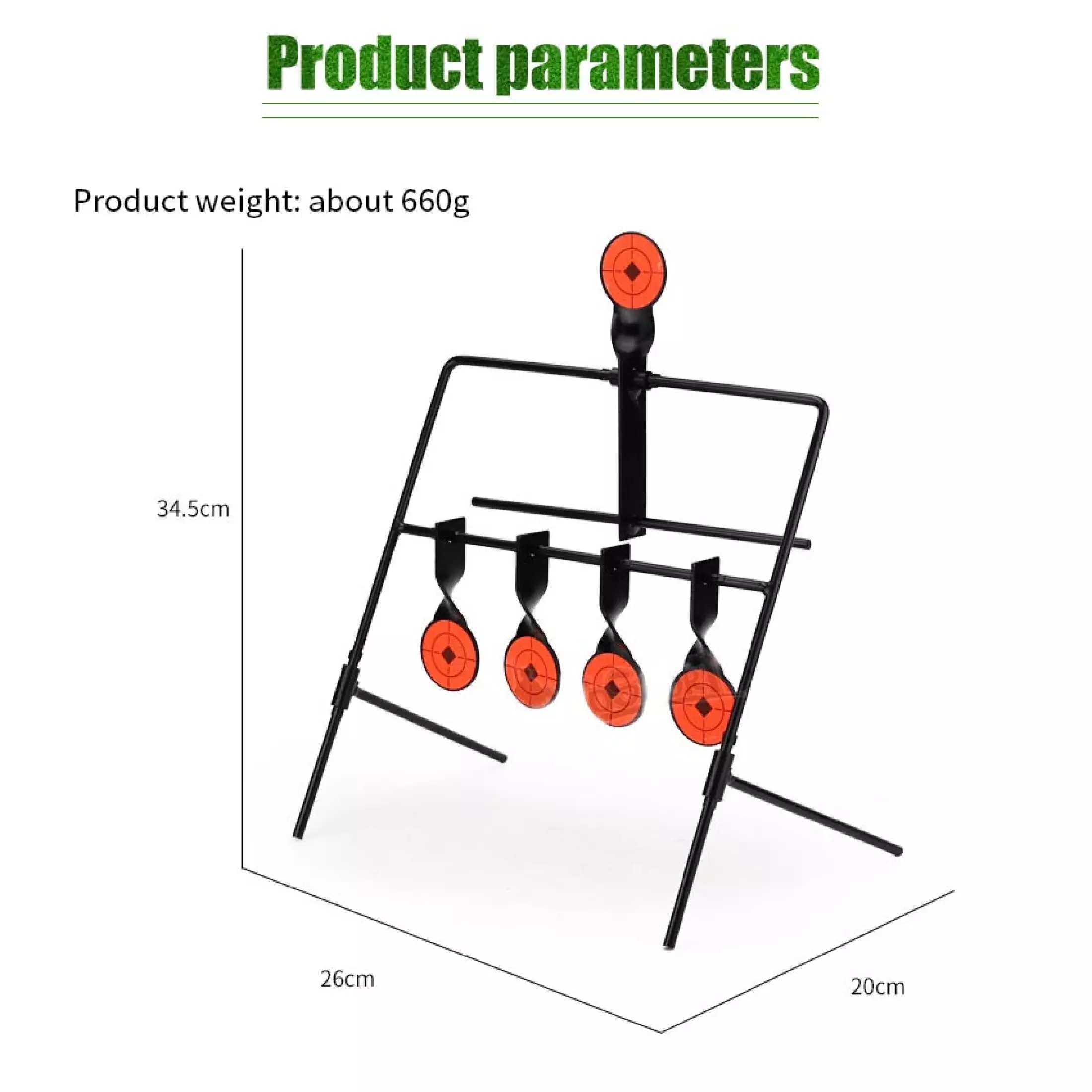 Product parameters

Product weight: about 660g

34.5cm

26cm

20cm